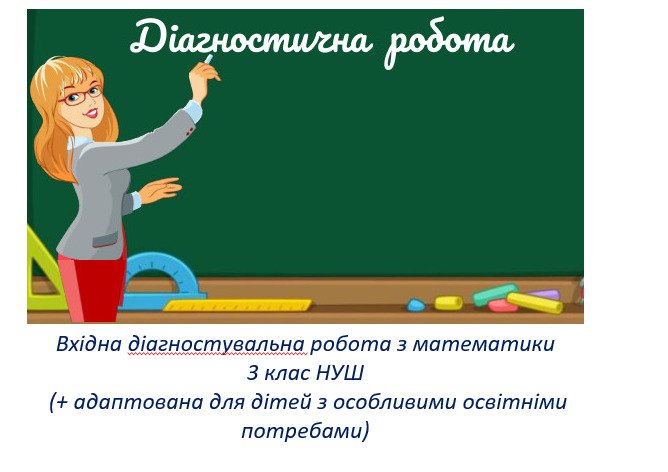 Діагностична робота

Вхідна діагностувальна робота з математики
3 клас НУШ
(+ адаптована для дітей з особливими освітніми потребами)